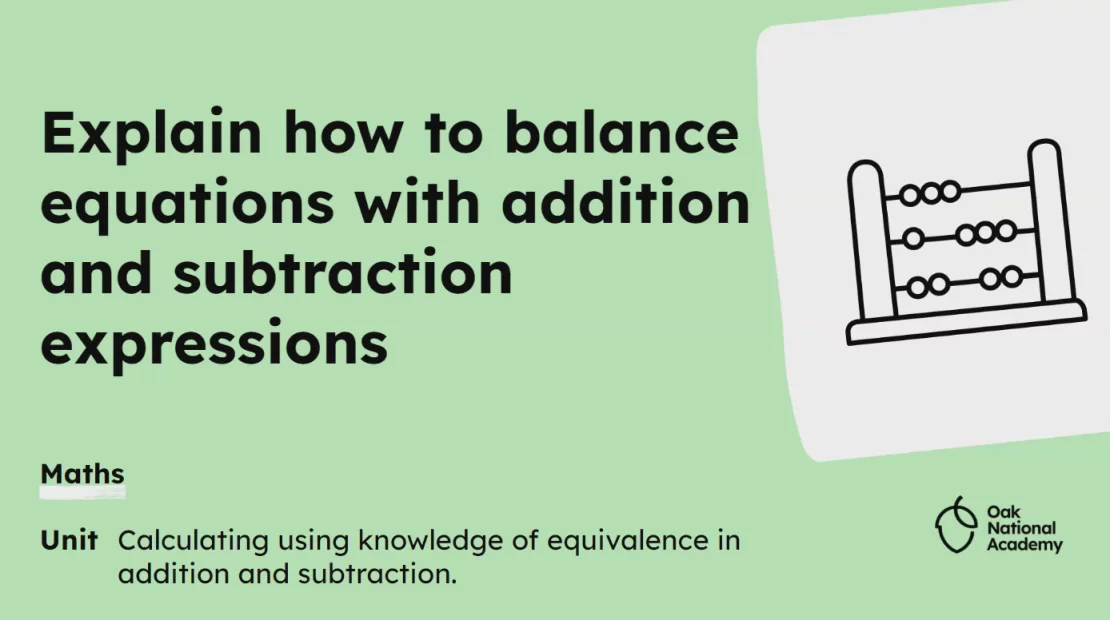 Explain how to balance equations with addition and subtraction expressions

Maths

Unit Calculating using knowledge of equivalence in addition and subtraction.

Oak National Academy